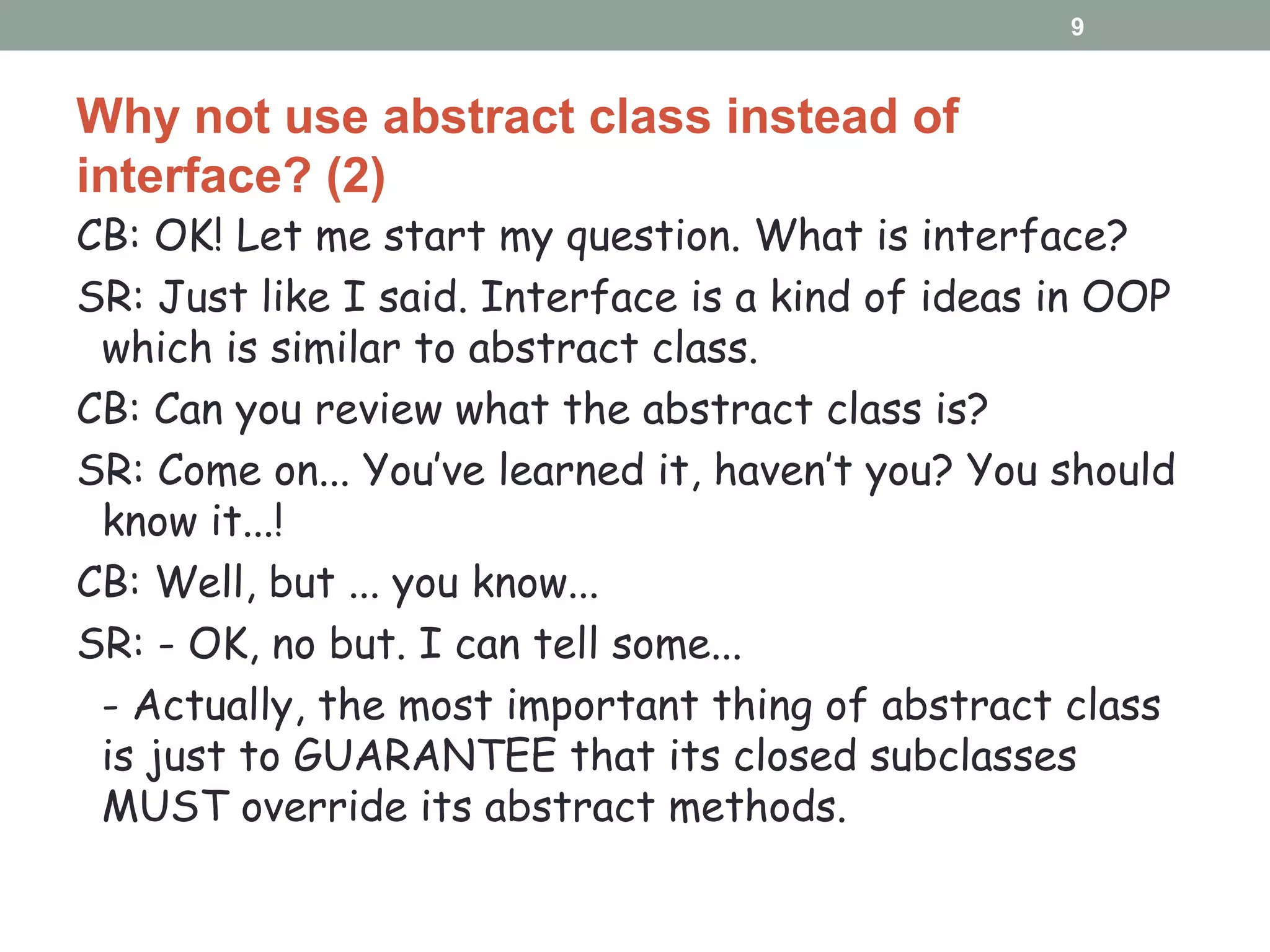 9

Why not use abstract class instead of interface? (2)

CB: OK! Let me start my question. What is interface?

SR: Just like I said. Interface is a kind of ideas in OOP which is similar to abstract class.

CB: Can you review what the abstract class is?

SR: Come on... You've learned it, haven't you? You should know it...!

CB: Well, but ... you know...

SR: - OK, no but. I can tell some...

- Actually, the most important thing of abstract class is just to GUARANTEE that its closed subclasses MUST override its abstract methods.